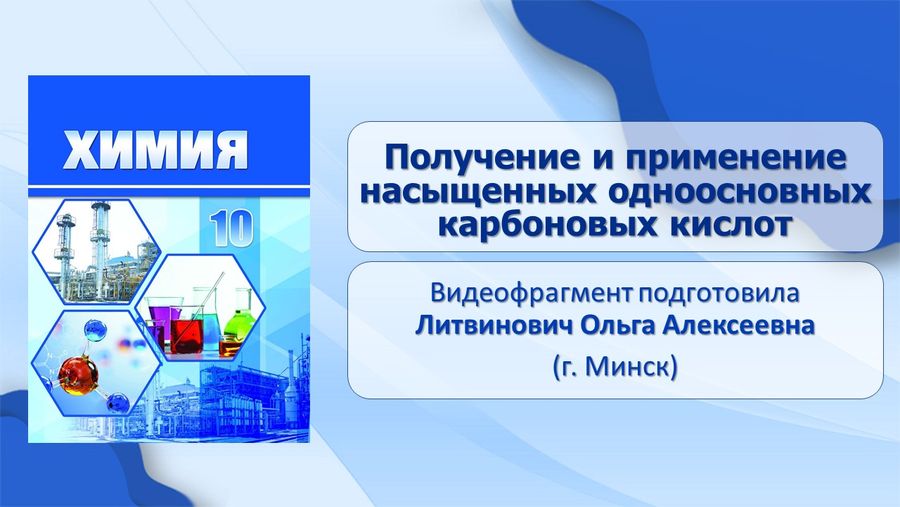 ХИМИЯ

10

Получение и применение насыщенных одноосновных карбоновых кислот

Видеофрагмент подготовила
Литвинович Ольга Алексеевна
(г. Минск)